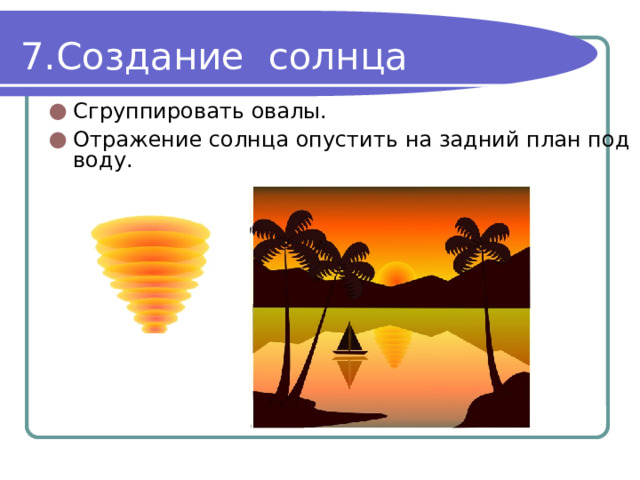 7.Создание солнца

Сгруппировать овалы.

Отражение солнца опустить на задний план под воду.